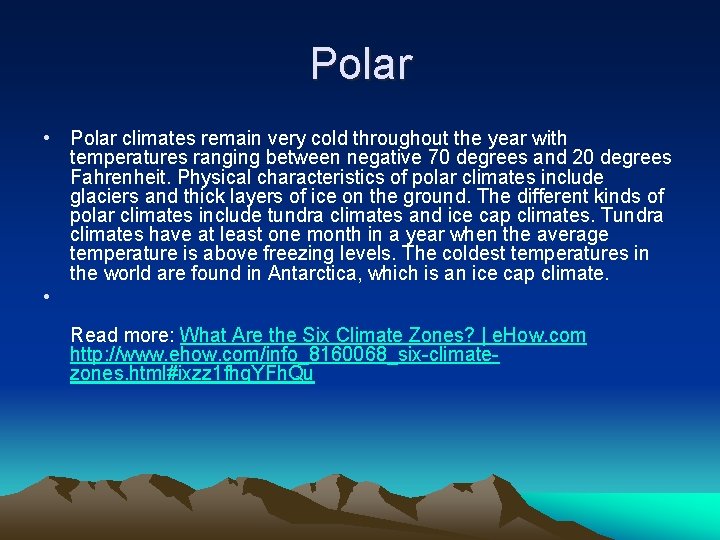 Polar

• Polar climates remain very cold throughout the year with temperatures ranging between negative 70 degrees and 20 degrees Fahrenheit. Physical characteristics of polar climates include glaciers and thick layers of ice on the ground. The different kinds of polar climates include tundra climates and ice cap climates. Tundra climates have at least one month in a year when the average temperature is above freezing levels. The coldest temperatures in the world are found in Antarctica, which is an ice cap climate.

•

Read more: What Are the Six Climate Zones? | eHow.com http://www.ehow.com/info_8160068_six-climate-zones.html#ixzz1fhgYFhQu